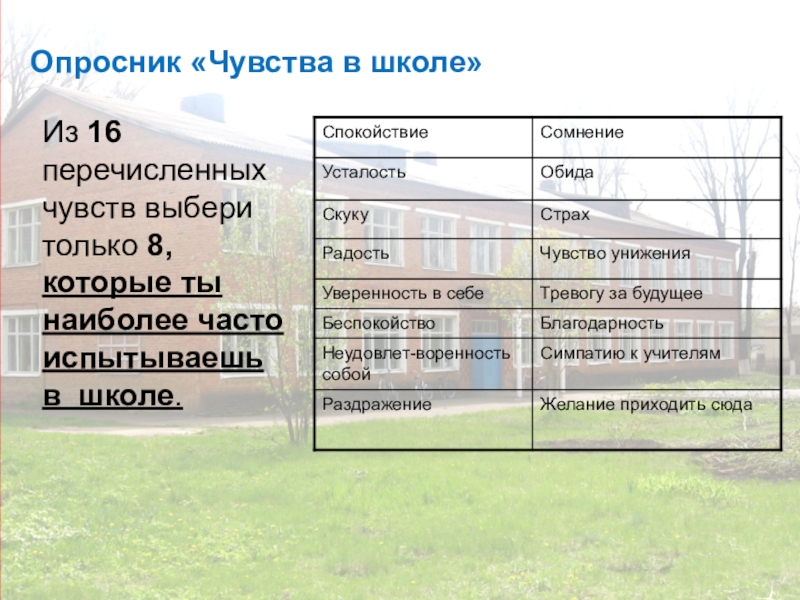 Опросник «Чувства в школе»

Из 16 перечисленных чувств выбери только 8, которые ты наиболее часто испытываешь в школе.

| Спокойствие | Сомнение |
|---|---|
| Усталость | Обида |
| Скуку | Страх |
| Радость | Чувство унижения |
| Уверенность в себе | Тревогу за будущее |
| Беспокойство | Благодарность |
| Неудовлет-воренность собой | Симпатию к учителям |
| Раздражение | Желание приходить сюда |